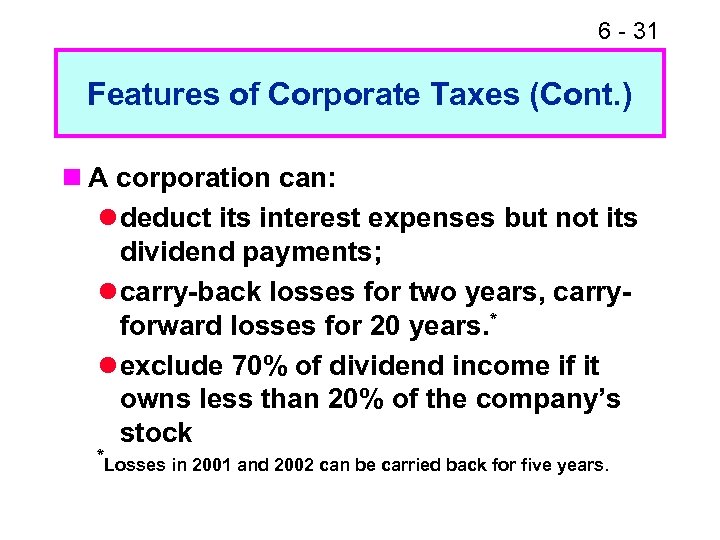 6 - 31

Features of Corporate Taxes (Cont.)

A corporation can:

deduct its interest expenses but not its dividend payments;

carry-back losses for two years, carry-forward losses for 20 years.*

exclude 70% of dividend income if it owns less than 20% of the company's stock

*Losses in 2001 and 2002 can be carried back for five years.